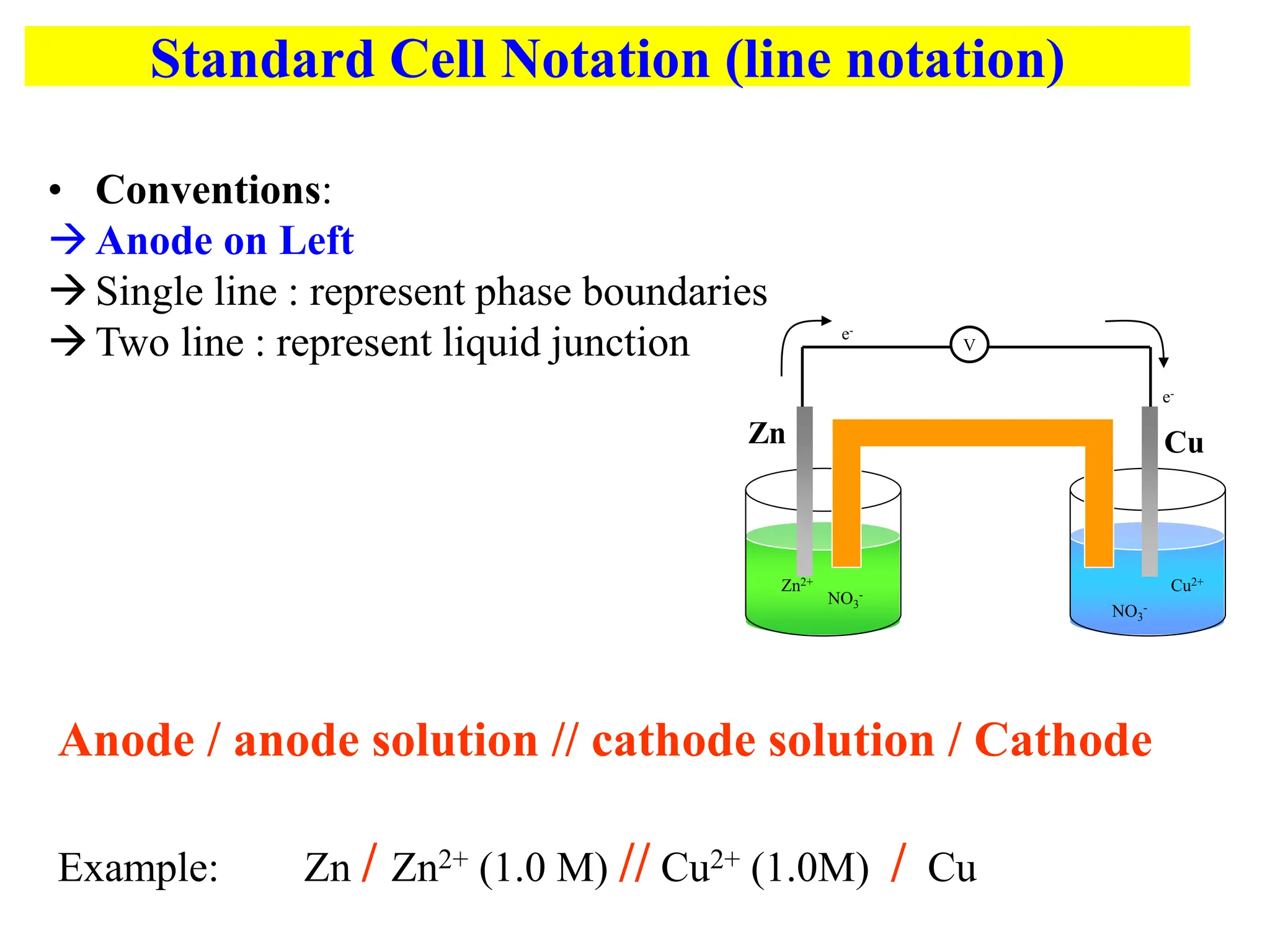 Standard Cell Notation (line notation)

• Conventions:
→ Anode on Left
→ Single line : represent phase boundaries
→ Two line : represent liquid junction

$e^-$
V
$e^-$
Zn
Cu
$Zn^{2+}$
$NO_3^-$
$Cu^{2+}$
$NO_3^-$

Anode / anode solution // cathode solution / Cathode

Example: Zn / $Zn^{2+}$ (1.0 M) // $Cu^{2+}$ (1.0M) / Cu